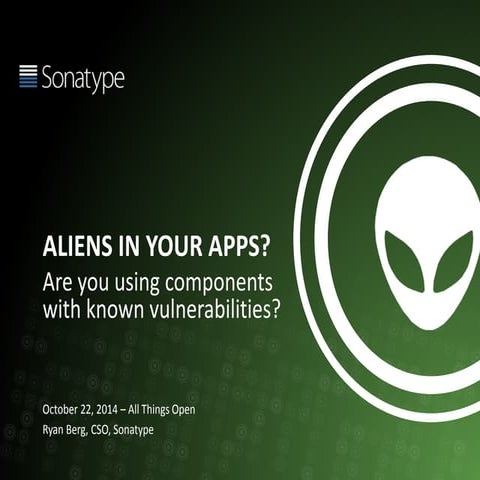 Sonatype

ALIENS IN YOUR APPS?
Are you using components with known vulnerabilities?

October 22, 2014 – All Things Open
Ryan Berg, CSO, Sonatype